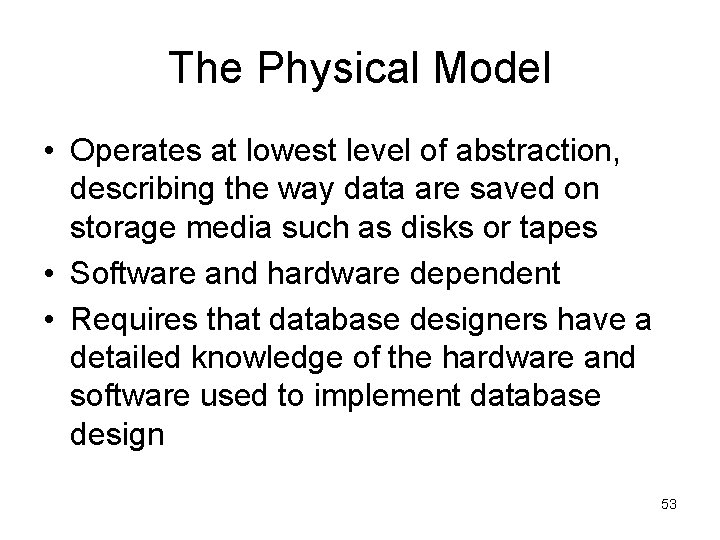 The Physical Model

• Operates at lowest level of abstraction, describing the way data are saved on storage media such as disks or tapes
• Software and hardware dependent
• Requires that database designers have a detailed knowledge of the hardware and software used to implement database design

53